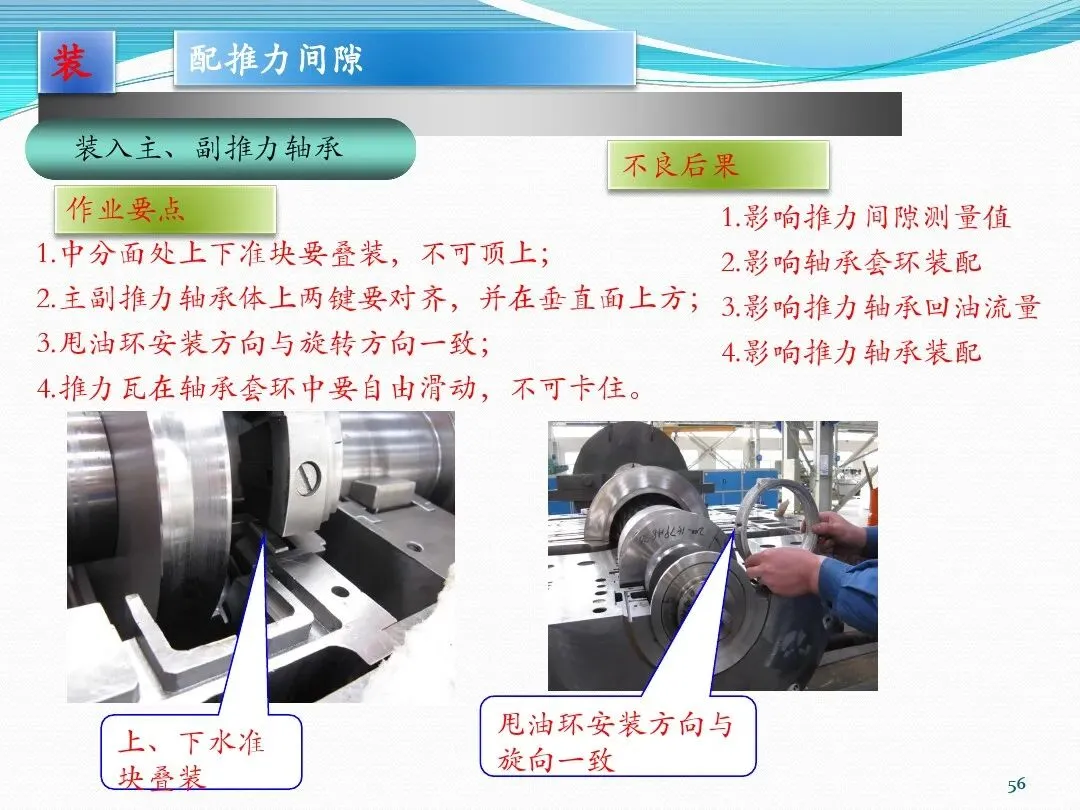 装

配推力间隙

装入主、副推力轴承

作业要点

1.中分面处上下准块要叠装，不可顶上；
2.主副推力轴承体上两键要对齐，并在垂直面上方；
3.甩油环安装方向与旋转方向一致；
4.推力瓦在轴承套环中要自由滑动，不可卡住。

不良后果

1.影响推力间隙测量值
2.影响轴承套环装配
3.影响推力轴承回油流量
4.影响推力轴承装配

上、下水准块叠装

甩油环安装方向与旋向一致

56